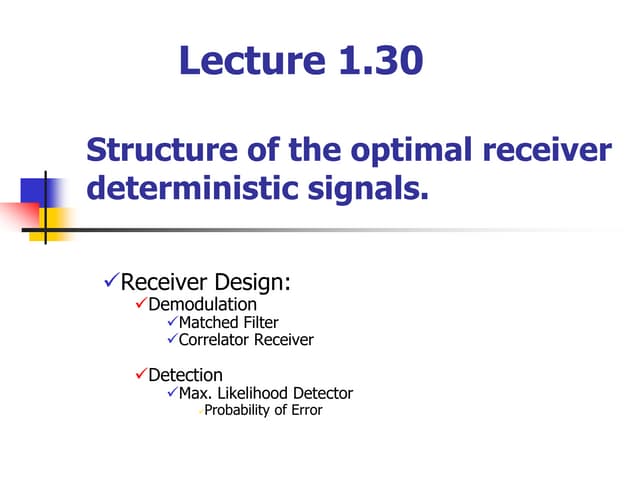 Lecture 1.30

Structure of the optimal receiver deterministic signals.

✓Receiver Design:
✓Demodulation
✓Matched Filter
✓Correlator Receiver

✓Detection
✓Max. Likelihood Detector
Probability of Error